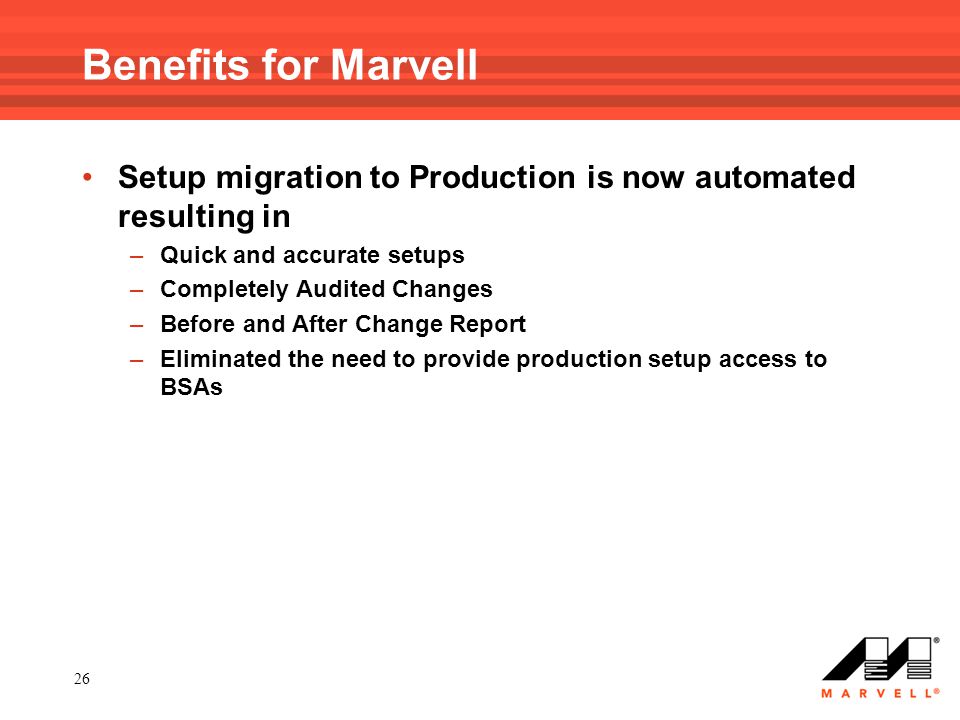 Benefits for Marvell

• Setup migration to Production is now automated resulting in

– Quick and accurate setups
– Completely Audited Changes
– Before and After Change Report
– Eliminated the need to provide production setup access to BSAs

26

MARVELL®